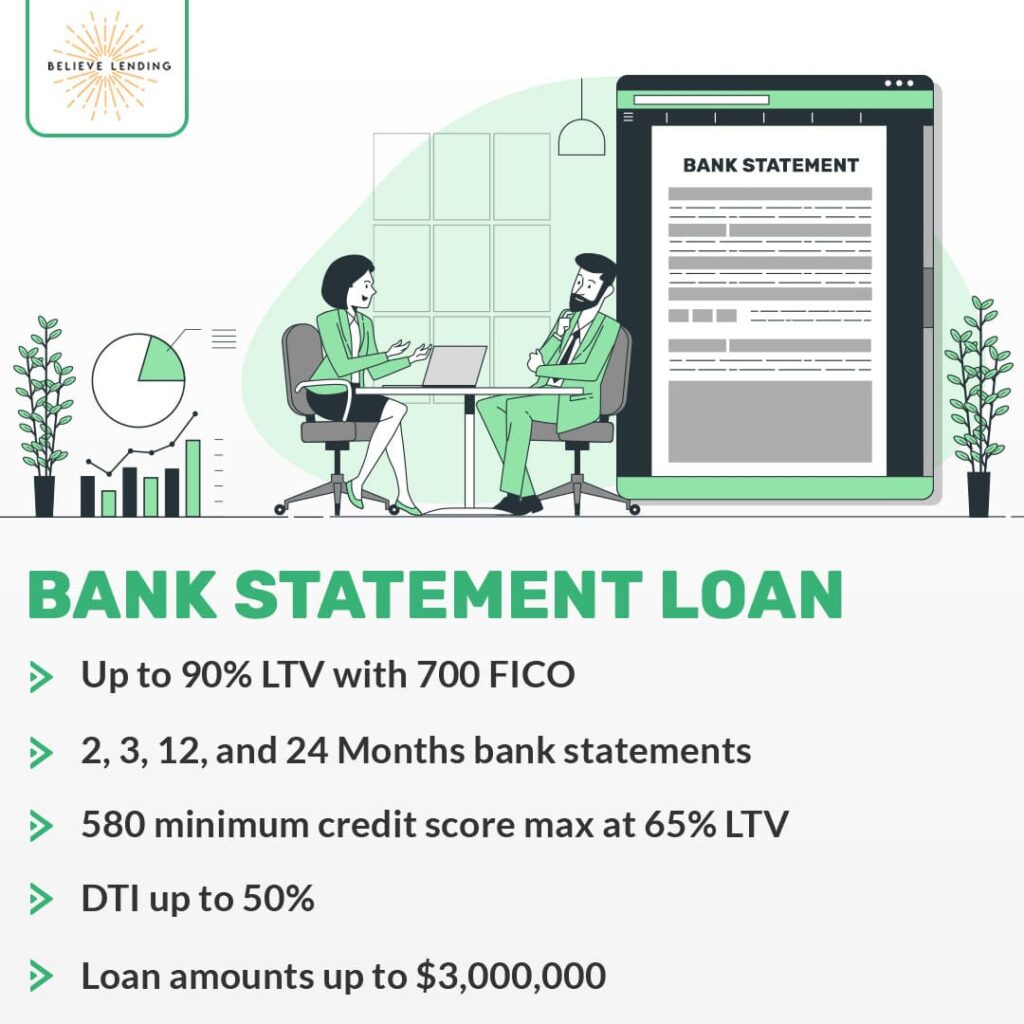 BELIEVE LENDING

BANK STATEMENT

BANK STATEMENT LOAN

Up to 90% LTV with 700 FICO

2, 3, 12, and 24 Months bank statements

580 minimum credit score max at 65% LTV

DTI up to 50%

Loan amounts up to $3,000,000